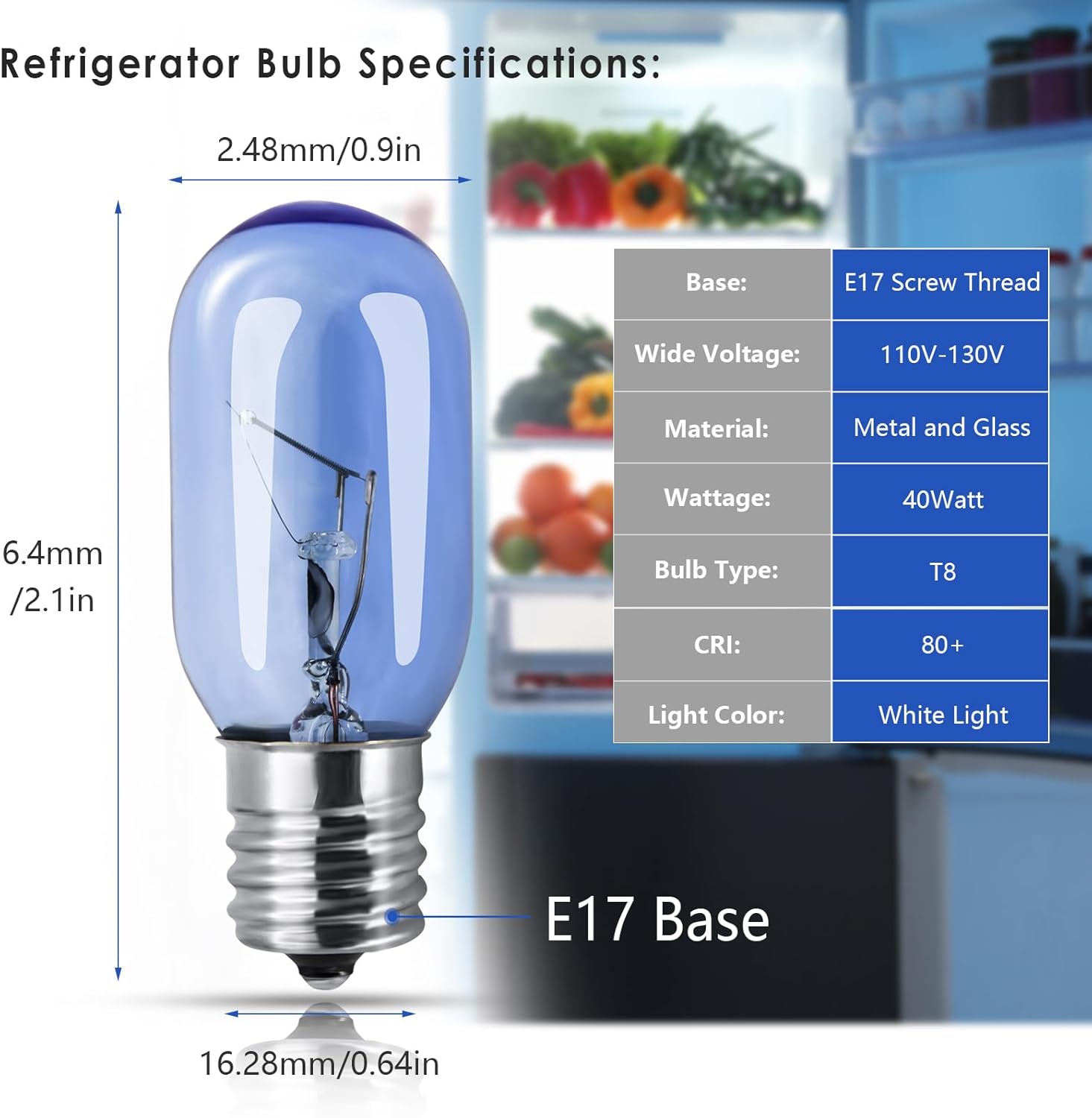 Refrigerator Bulb Specifications:

2.48mm/0.9in

6.4mm /2.1in

| Base: | E17 Screw Thread |
|---|---|
| Wide Voltage: | 110V-130V |
| Material: | Metal and Glass |
| Wattage: | 40Watt |
| Bulb Type: | T8 |
| CRI: | 80+ |
| Light Color: | White Light |

E17 Base

16.28mm/0.64in